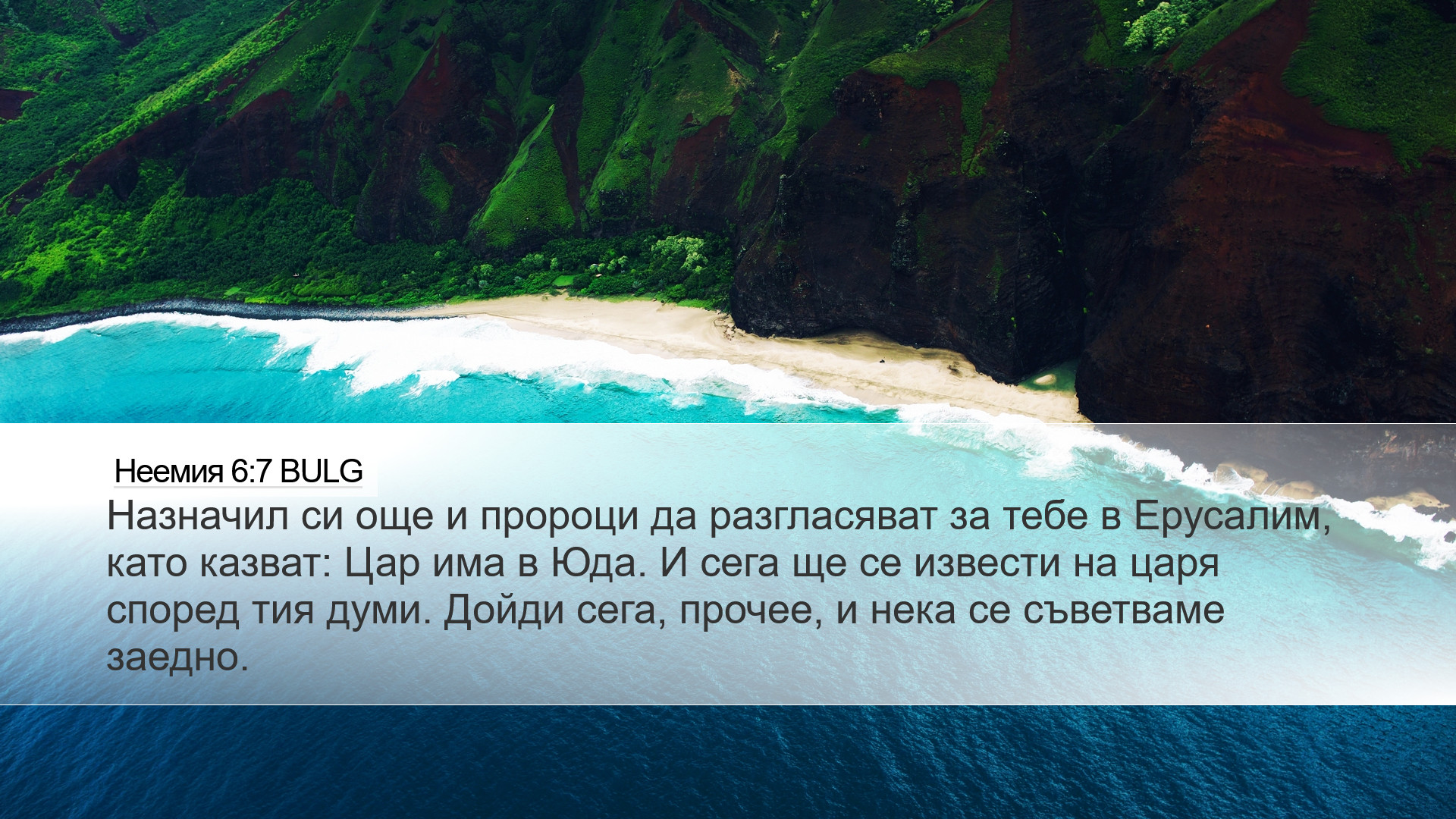 Неемия 6:7 BULG

Назначил си още и пророци да разгласяват за тебе в Ерусалим, като казват: Цар има в Юда. И сега ще се извести на царя според тия думи. Дойди сега, прочее, и нека се съветваме заедно.